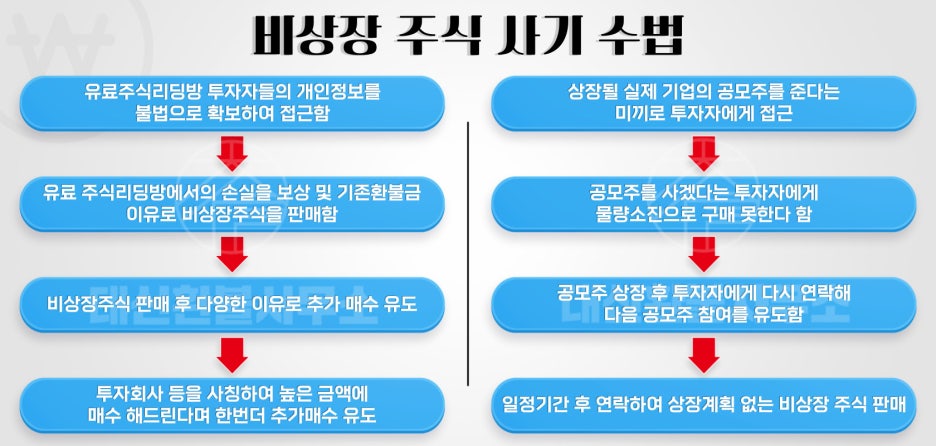 비상장 주식 사기 수법

유료주식리딩방 투자자들의 개인정보를 불법으로 확보하여 접근함

유료 주식리딩방에서의 손실을 보상 및 기존환불금 이유로 비상장주식을 판매함

비상장주식 판매 후 다양한 이유로 추가 매수 유도

투자회사 등을 사칭하여 높은 금액에 매수 해드린다며 한번더 추가매수 유도

상장될 실제 기업의 공모주를 준다는 미끼로 투자자에게 접근

공모주를 사겠다는 투자자에게 물량소진으로 구매 못한다 함

공모주 상장 후 투자자에게 다시 연락해 다음 공모주 참여를 유도함

일정기간 후 연락하여 상장계획 없는 비상장 주식 판매